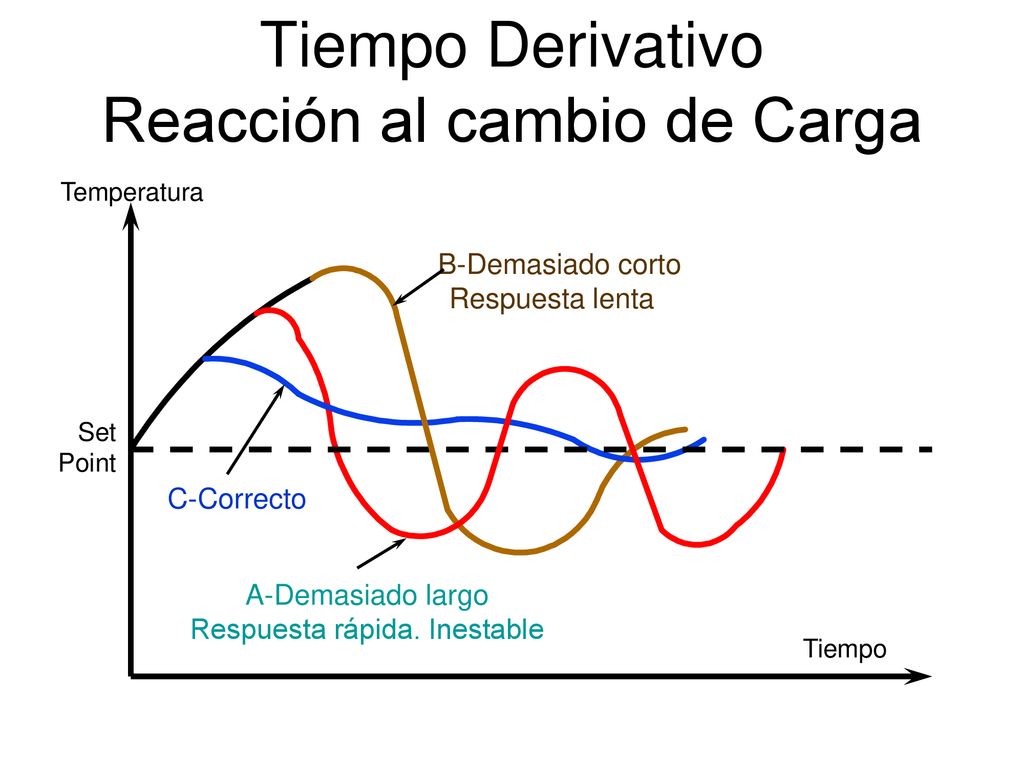 Tiempo Derivativo
Reacción al cambio de Carga

Temperatura

B-Demasiado corto
Respuesta lenta

Set Point

C-Correcto

A-Demasiado largo
Respuesta rápida. Inestable

Tiempo